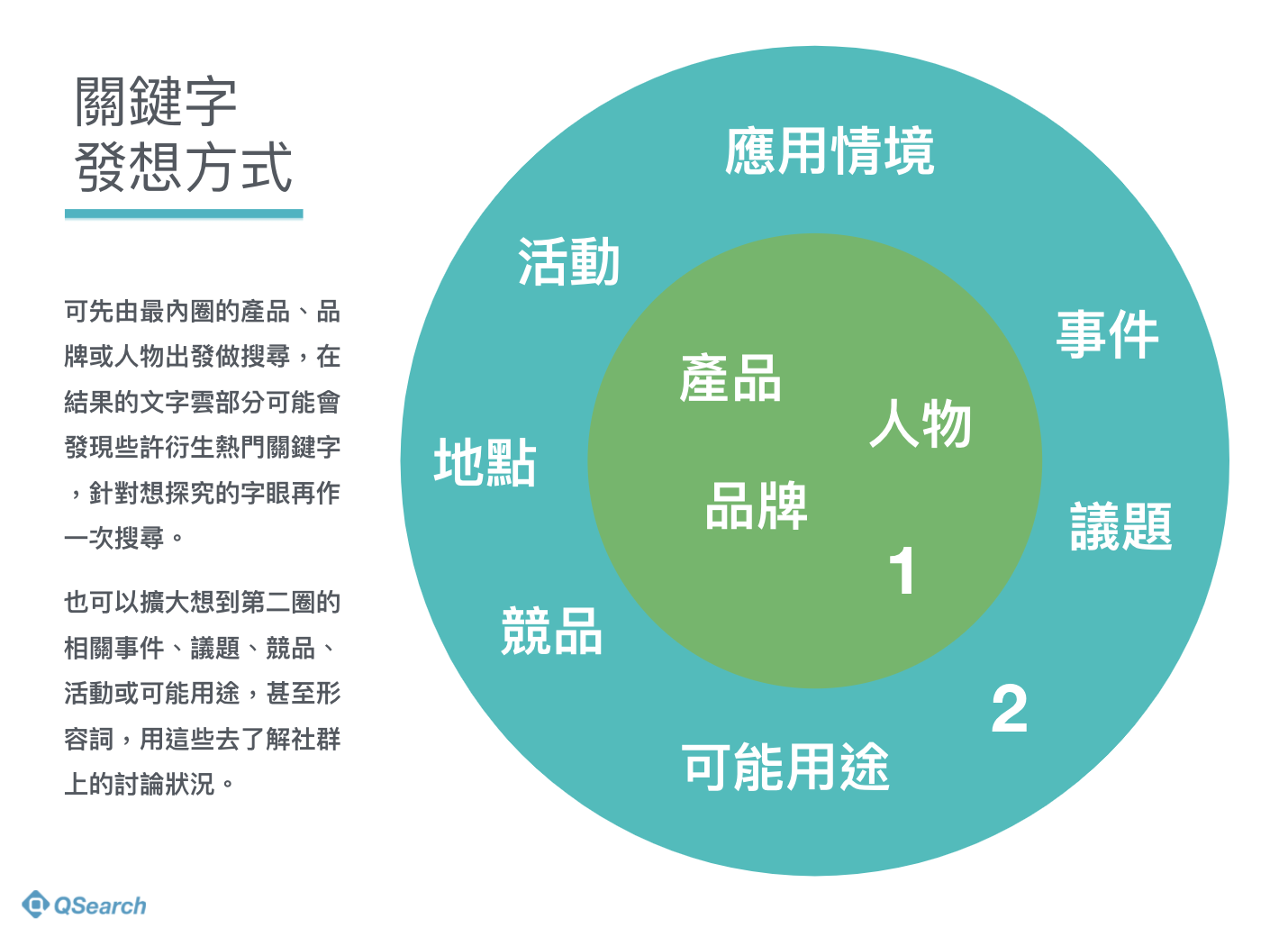 關鍵字
發想方式

可先由最內圈的產品、品牌或人物出發做搜尋，在結果的文字雲部分可能會發現些許衍生熱門關鍵字，針對想探究的字眼再作一次搜尋。

也可以擴大想到第二圈的相關事件、議題、競品、活動或可能用途，甚至形容詞，用這些去了解社群上的討論狀況。

QSearch

應用情境

活動

事件

產品

人物

地點

品牌

議題

1

競品

2

可能用途